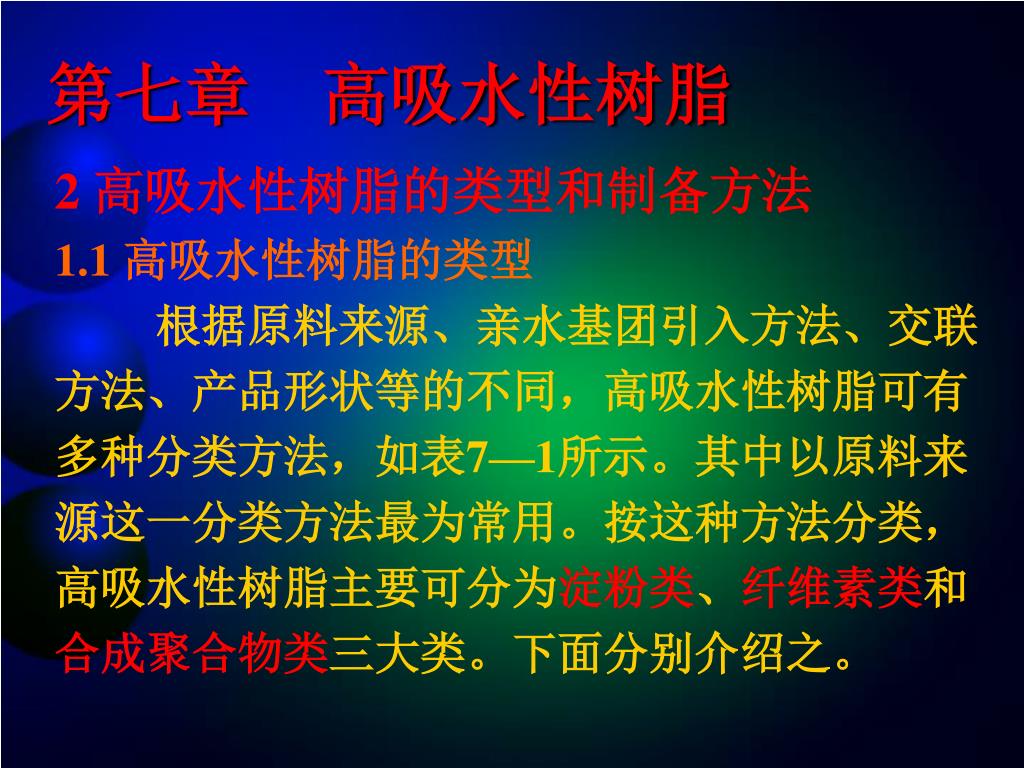 第七章　高吸水性树脂

2 高吸水性树脂的类型和制备方法

1.1 高吸水性树脂的类型

根据原料来源、亲水基团引入方法、交联方法、产品形状等的不同，高吸水性树脂可有多种分类方法，如表7—1所示。其中以原料来源这一分类方法最为常用。按这种方法分类，高吸水性树脂主要可分为淀粉类、纤维素类和合成聚合物类三大类。下面分别介绍之。